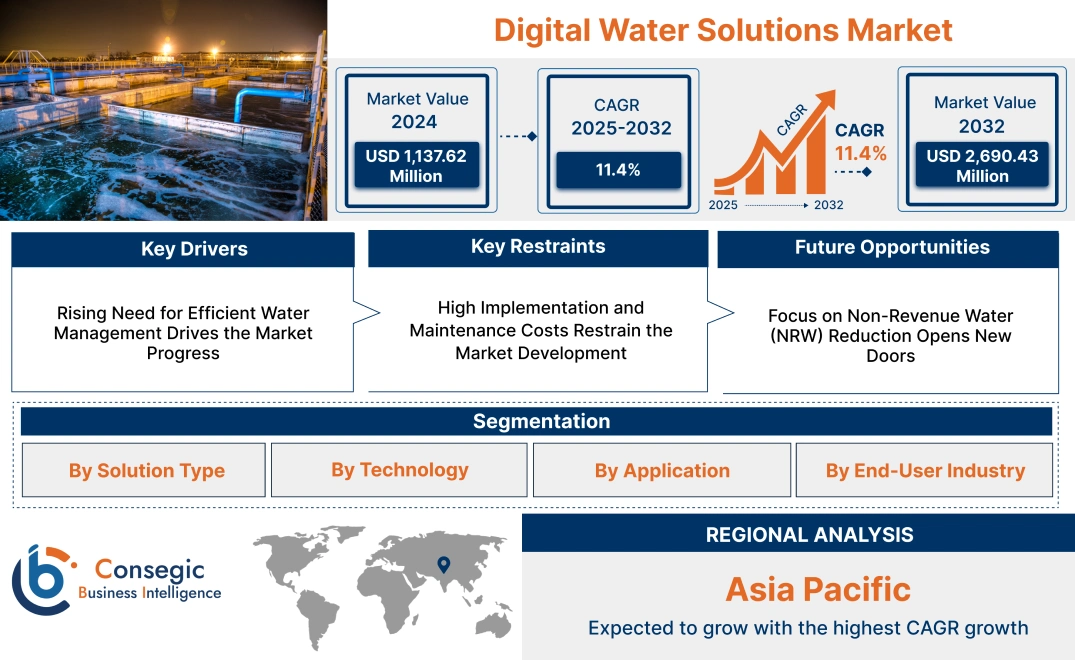 Digital Water Solutions Market

Market Value 2024

USD 1,137.62 Million

CAGR 2025-2032

11.4%

CAGR

CAGR 11.4%

2025 2032

Market Value 2032

USD 2,690.43 Million

Key Drivers

Rising Need for Efficient Water Management Drives the Market Progress

Key Restraints

High Implementation and Maintenance Costs Restrain the Market Development

Future Opportunities

Focus on Non-Revenue Water (NRW) Reduction Opens New Doors

Segmentation

By Solution Type

By Technology

By Application

By End-User Industry

Consegic Business Intelligence

REGIONAL ANALYSIS

Asia Pacific

Expected to grow with the highest CAGR growth